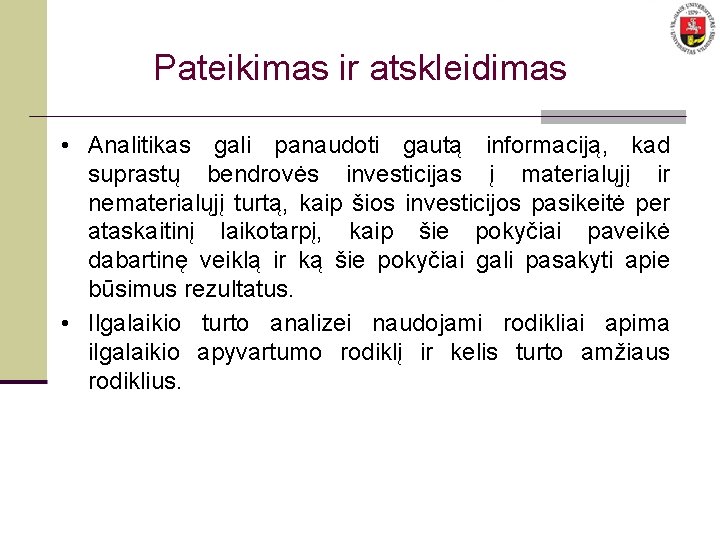 Pateikimas ir atskleidimas

• Analitikas gali panaudoti gautą informaciją, kad suprastų bendrovės investicijas į materialųjį ir nematerialųjį turtą, kaip šios investicijos pasikeitė per ataskaitinį laikotarpį, kaip šie pokyčiai paveikė dabartinę veiklą ir ką šie pokyčiai gali pasakyti apie būsimus rezultatus.

• Ilgalaikio turto analizei naudojami rodikliai apima ilgalaikio apyvartumo rodiklį ir kelis turto amžiaus rodiklius.